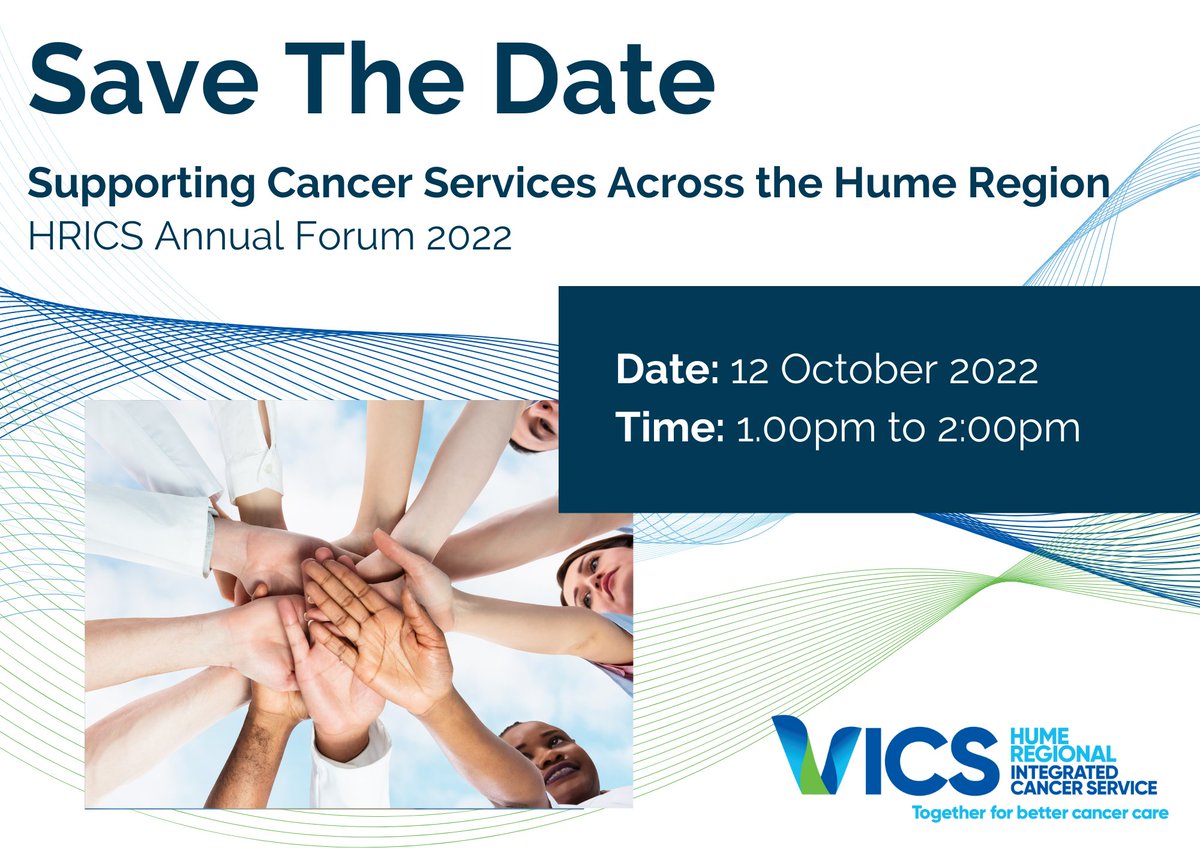 Save The Date

Supporting Cancer Services Across the Hume Region
HRICS Annual Forum 2022

Date: 12 October 2022
Time: 1.00pm to 2:00pm

VICS HUME REGIONAL INTEGRATED CANCER SERVICE
Together for better cancer care